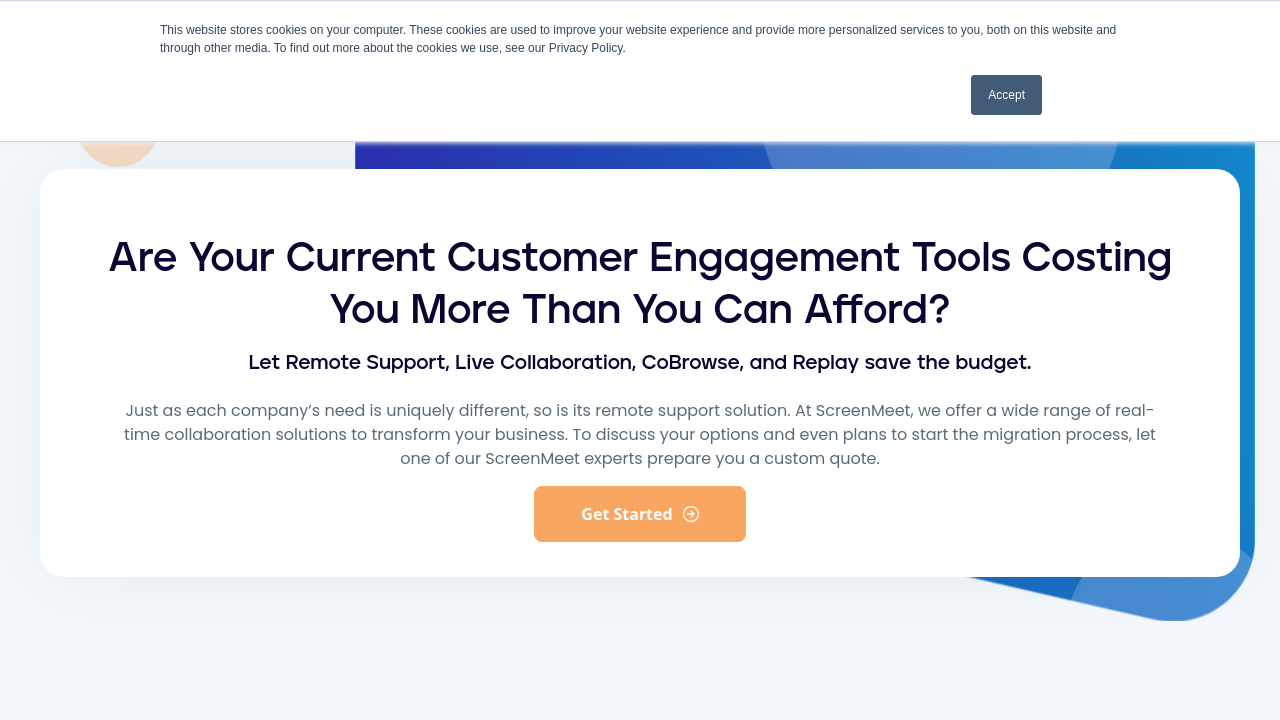 This website stores cookies on your computer. These cookies are used to improve your website experience and provide more personalized services to you, both on this website and through other media. To find out more about the cookies we use, see our Privacy Policy.

Accept

Are Your Current Customer Engagement Tools Costing You More Than You Can Afford?

Let Remote Support, Live Collaboration, CoBrowse, and Replay save the budget.

Just as each company's need is uniquely different, so is its remote support solution. At ScreenMeet, we offer a wide range of real-time collaboration solutions to transform your business. To discuss your options and even plans to start the migration process, let one of our ScreenMeet experts prepare you a custom quote.

Get Started